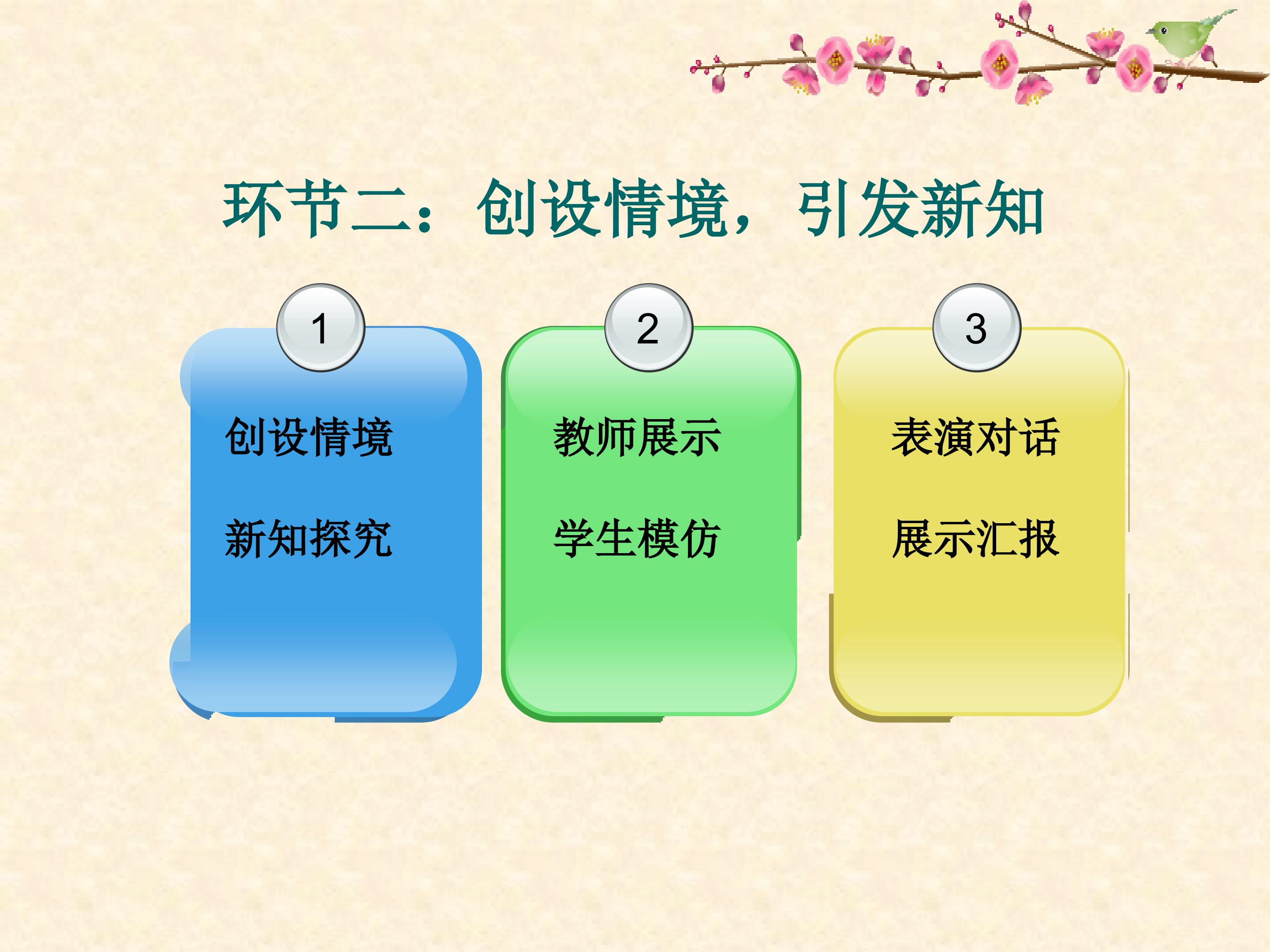 环节二：创设情境，引发新知

1

创设情境

新知探究

2

教师展示

学生模仿

3

表演对话

展示汇报